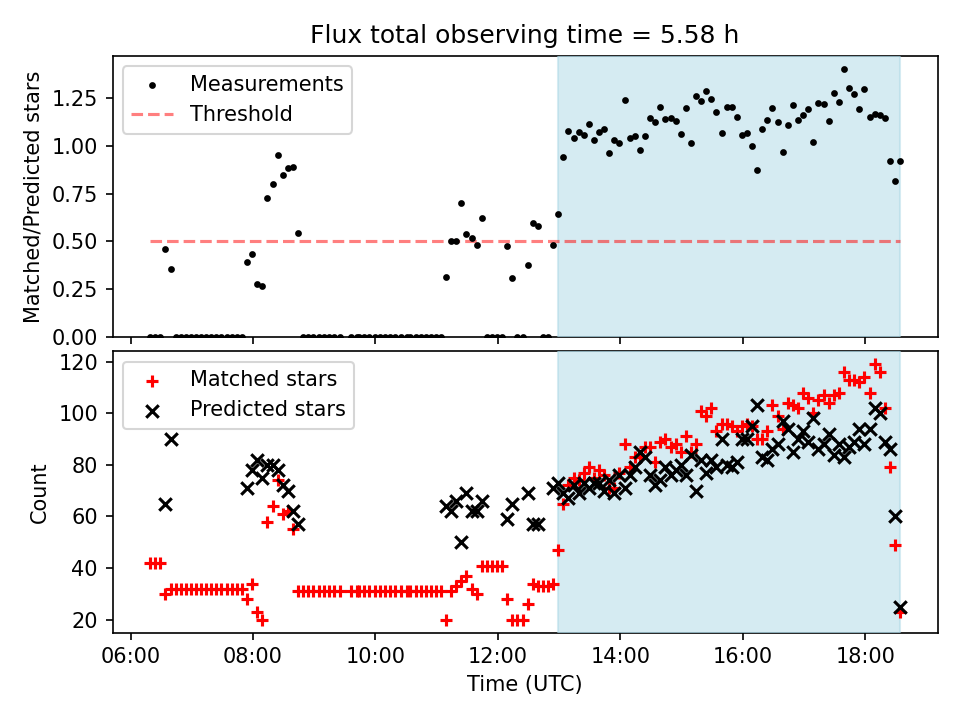 Flux total observing time = 5.58 h

Measurements
Threshold

Matched/Predicted stars

1.25
1.00
0.75
0.50
0.25
0.00

Matched stars
Predicted stars

Count

120
100
80
60
40
20

06:00
08:00
10:00
12:00
14:00
16:00
18:00

Time (UTC)